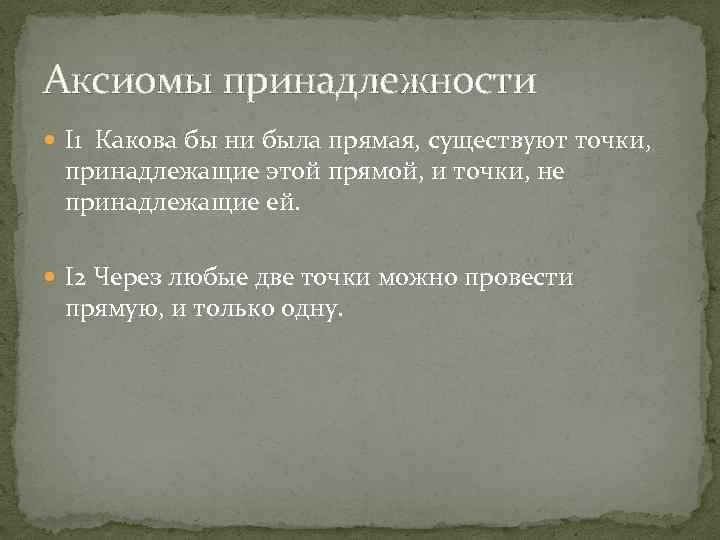 Аксиомы принадлежности

I1 Какова бы ни была прямая, существуют точки, принадлежащие этой прямой, и точки, не принадлежащие ей.

I2 Через любые две точки можно провести прямую, и только одну.